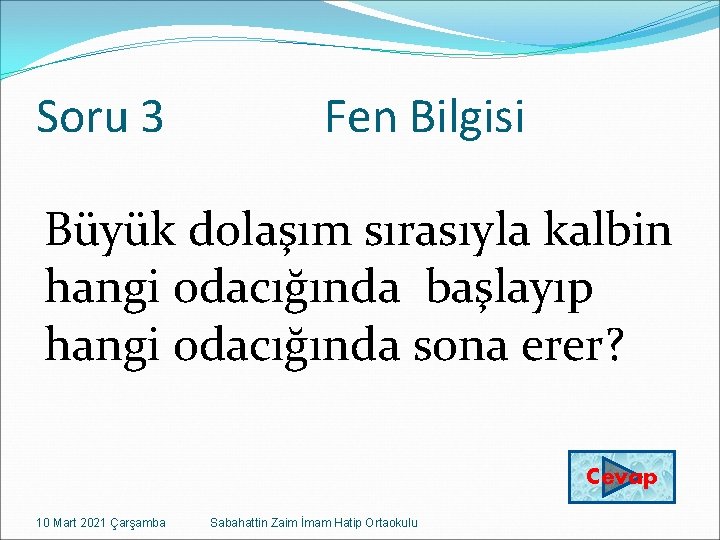 Soru 3 Fen Bilgisi

Büyük dolaşım sırasıyla kalbin hangi odacığında başlayıp hangi odacığında sona erer?

Cevap

10 Mart 2021 Çarşamba Sabahattin Zaim İmam Hatip Ortaokulu